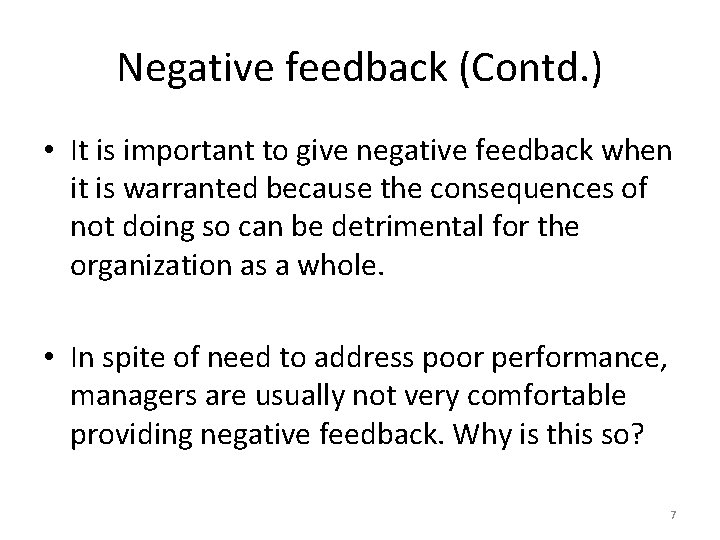 Negative feedback (Contd.)

• It is important to give negative feedback when it is warranted because the consequences of not doing so can be detrimental for the organization as a whole.

• In spite of need to address poor performance, managers are usually not very comfortable providing negative feedback. Why is this so?

7